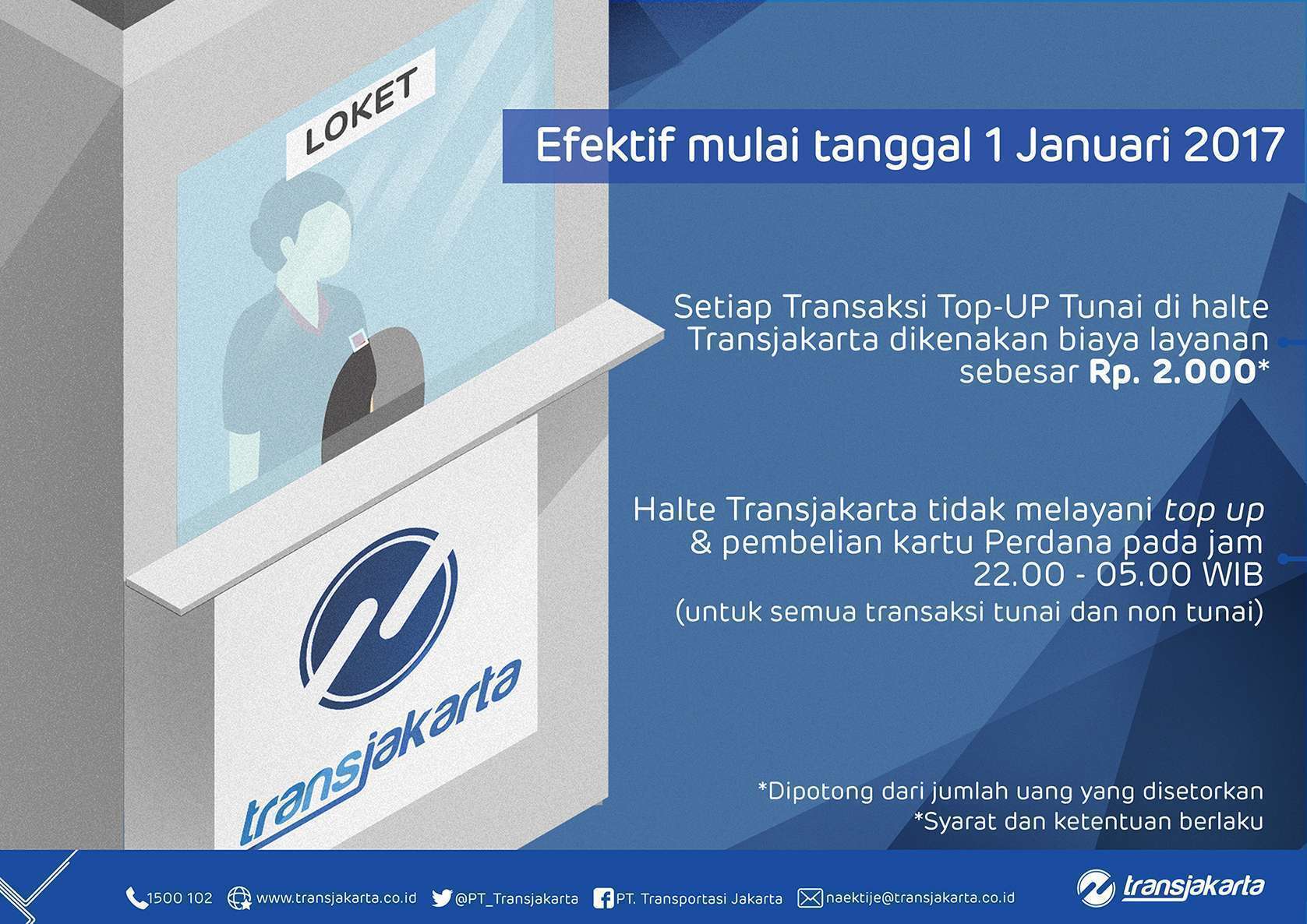 LOKET

transjakarta

Efektif mulai tanggal 1 Januari 2017

Setiap Transaksi Top-UP Tunai di halte Transjakarta dikenakan biaya layanan sebesar Rp. 2.000*

Halte Transjakarta tidak melayani top up & pembelian kartu Perdana pada jam 22.00 - 05.00 WIB
(untuk semua transaksi tunai dan non tunai)

*Dipotong dari jumlah uang yang disetorkan
*Syarat dan ketentuan berlaku

1500 102 www.transjakarta.co.id @PT_Transjakarta PT. Transportasi Jakarta naektije@transjakarta.co.id

transjakarta